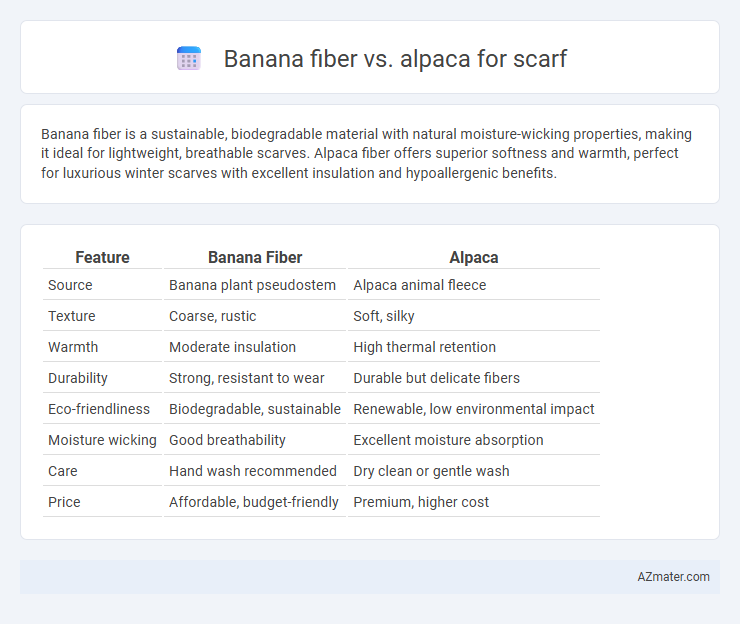 Banana fiber vs. alpaca for scarf

Banana fiber is a sustainable, biodegradable material with natural moisture-wicking properties, making it ideal for lightweight, breathable scarves. Alpaca fiber offers superior softness and warmth, perfect for luxurious winter scarves with excellent insulation and hypoallergenic benefits.

| Feature | Banana Fiber | Alpaca |
|---|---|---|
| Source | Banana plant pseudostem | Alpaca animal fleece |
| Texture | Coarse, rustic | Soft, silky |
| Warmth | Moderate insulation | High thermal retention |
| Durability | Strong, resistant to wear | Durable but delicate fibers |
| Eco-friendliness | Biodegradable, sustainable | Renewable, low environmental impact |
| Moisture wicking | Good breathability | Excellent moisture absorption |
| Care | Hand wash recommended | Dry clean or gentle wash |
| Price | Affordable, budget-friendly | Premium, higher cost |

AZmater.com